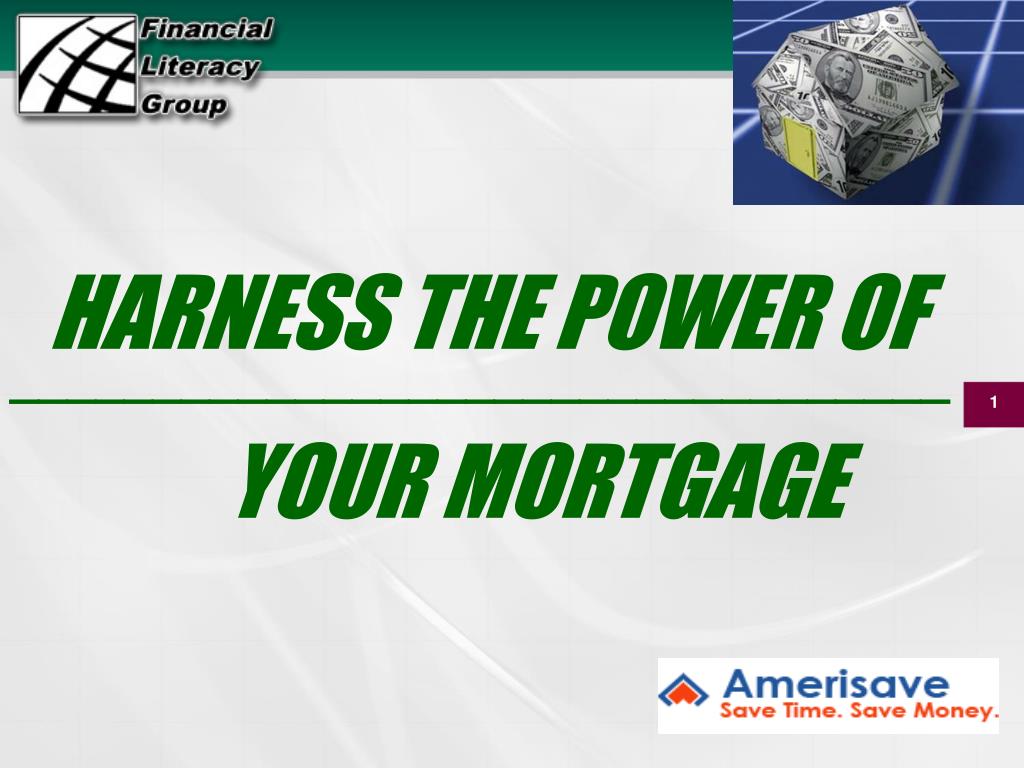 Financial Literacy Group

HARNESS THE POWER OF

1

YOUR MORTGAGE

Amerisave
Save Time. Save Money.